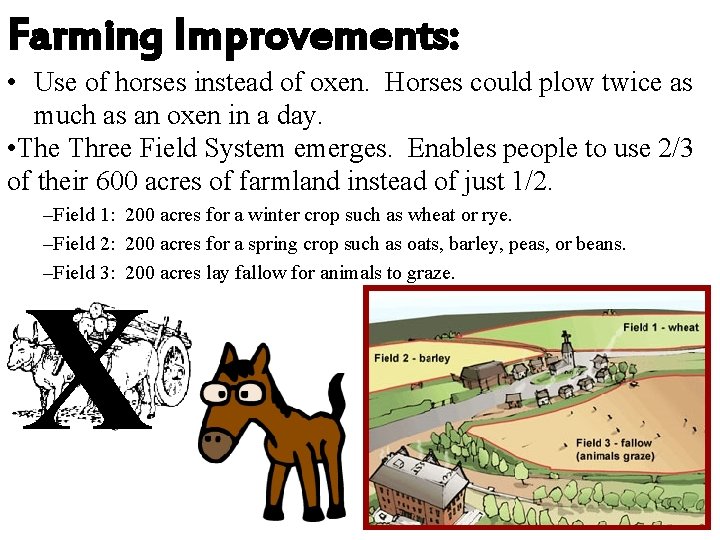 Farming Improvements:

• Use of horses instead of oxen. Horses could plow twice as much as an oxen in a day.

•The Three Field System emerges. Enables people to use 2/3 of their 600 acres of farmland instead of just 1/2.

–Field 1: 200 acres for a winter crop such as wheat or rye.

–Field 2: 200 acres for a spring crop such as oats, barley, peas, or beans.

–Field 3: 200 acres lay fallow for animals to graze.

X

Field 1 - wheat

Field 2 - barley

Field 3 - fallow (animals graze)